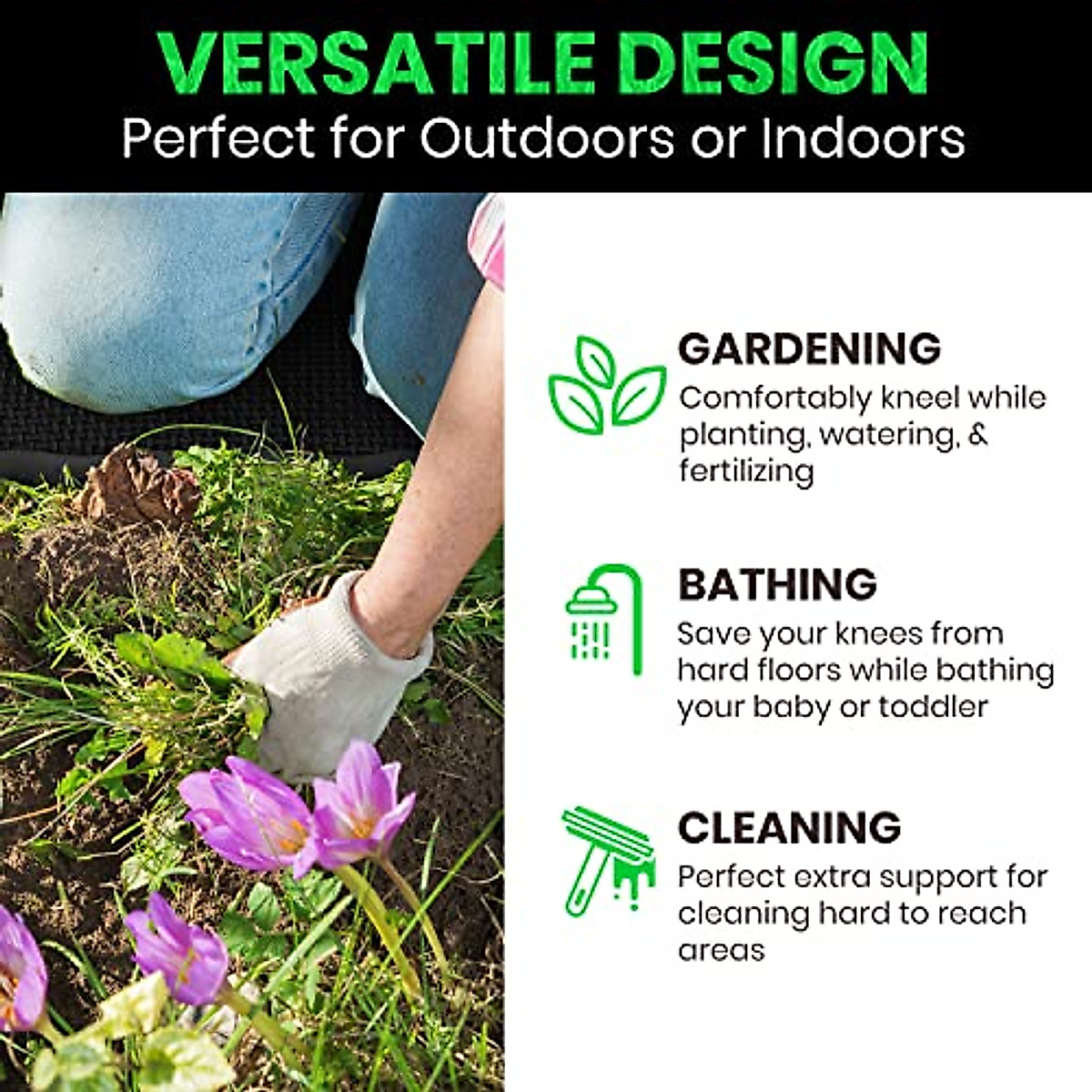 VERSATILE DESIGN
Perfect for Outdoors or Indoors

GARDENING
Comfortably kneel while planting, watering, & fertilizing

BATHING
Save your knees from hard floors while bathing your baby or toddler

CLEANING
Perfect extra support for cleaning hard to reach areas